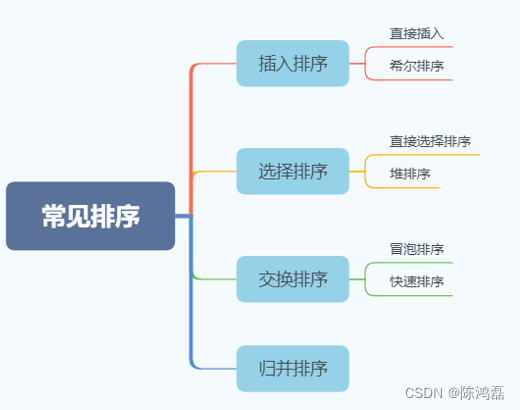 常见排序

插入排序
直接插入
希尔排序

选择排序
直接选择排序
堆排序

交换排序
冒泡排序
快速排序

归并排序

CSDN @陈鸿磊